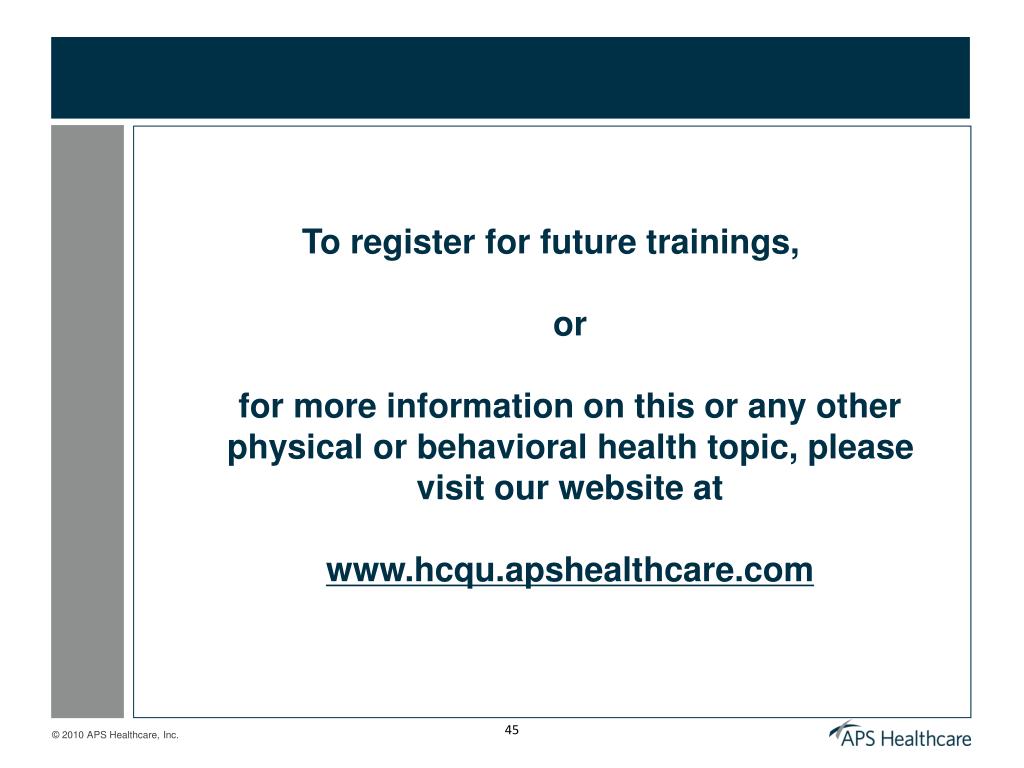 To register for future trainings,

or

for more information on this or any other physical or behavioral health topic, please visit our website at

www.hcqu.apshealthcare.com

© 2010 APS Healthcare, Inc.

45

APS Healthcare